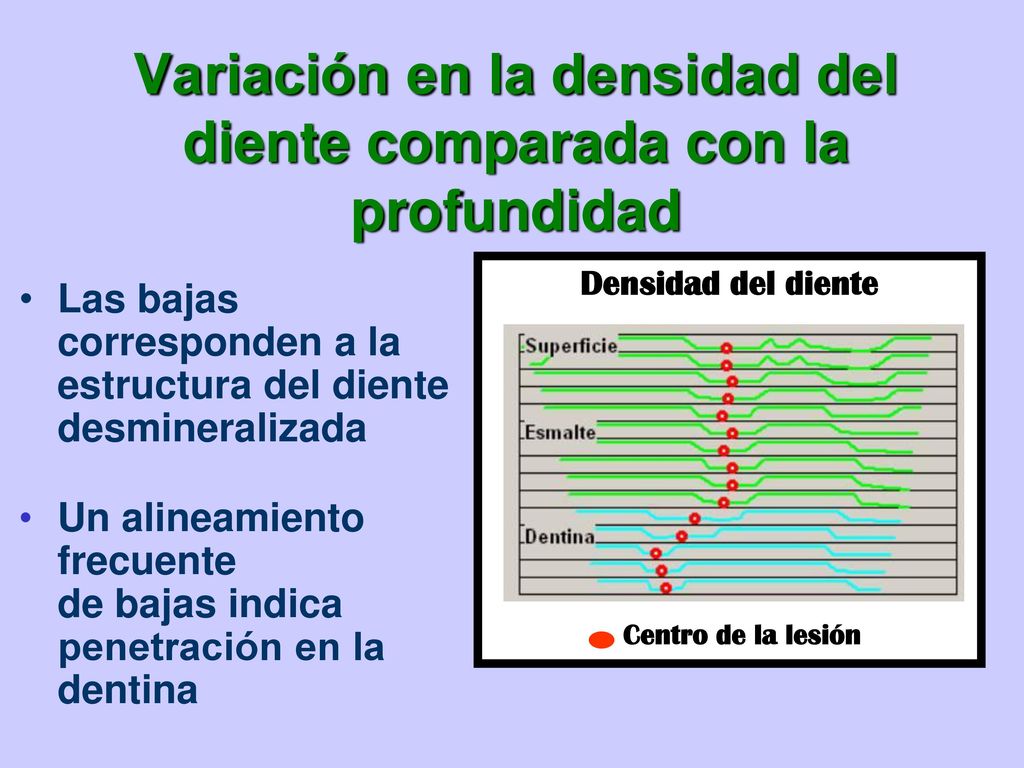 Variación en la densidad del diente comparada con la profundidad

• Las bajas corresponden a la estructura del diente desmineralizada

• Un alineamiento frecuente de bajas indica penetración en la dentina

Densidad del diente

Superficie

Esmalte

Dentina

Centro de la lesión